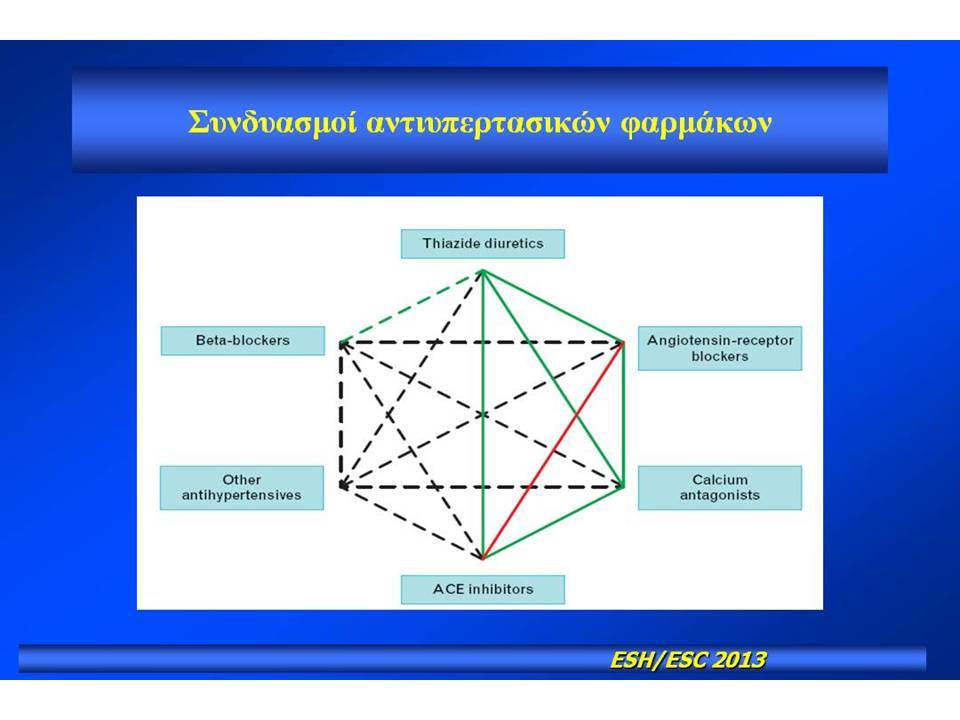 Συνδυασμοί αντιυπερτασικών φαρμάκων

Thiazide diuretics

Beta-blockers

Angiotensin-receptor blockers

Other antihypertensives

Calcium antagonists

ACE inhibitors

ESH/ESC 2013